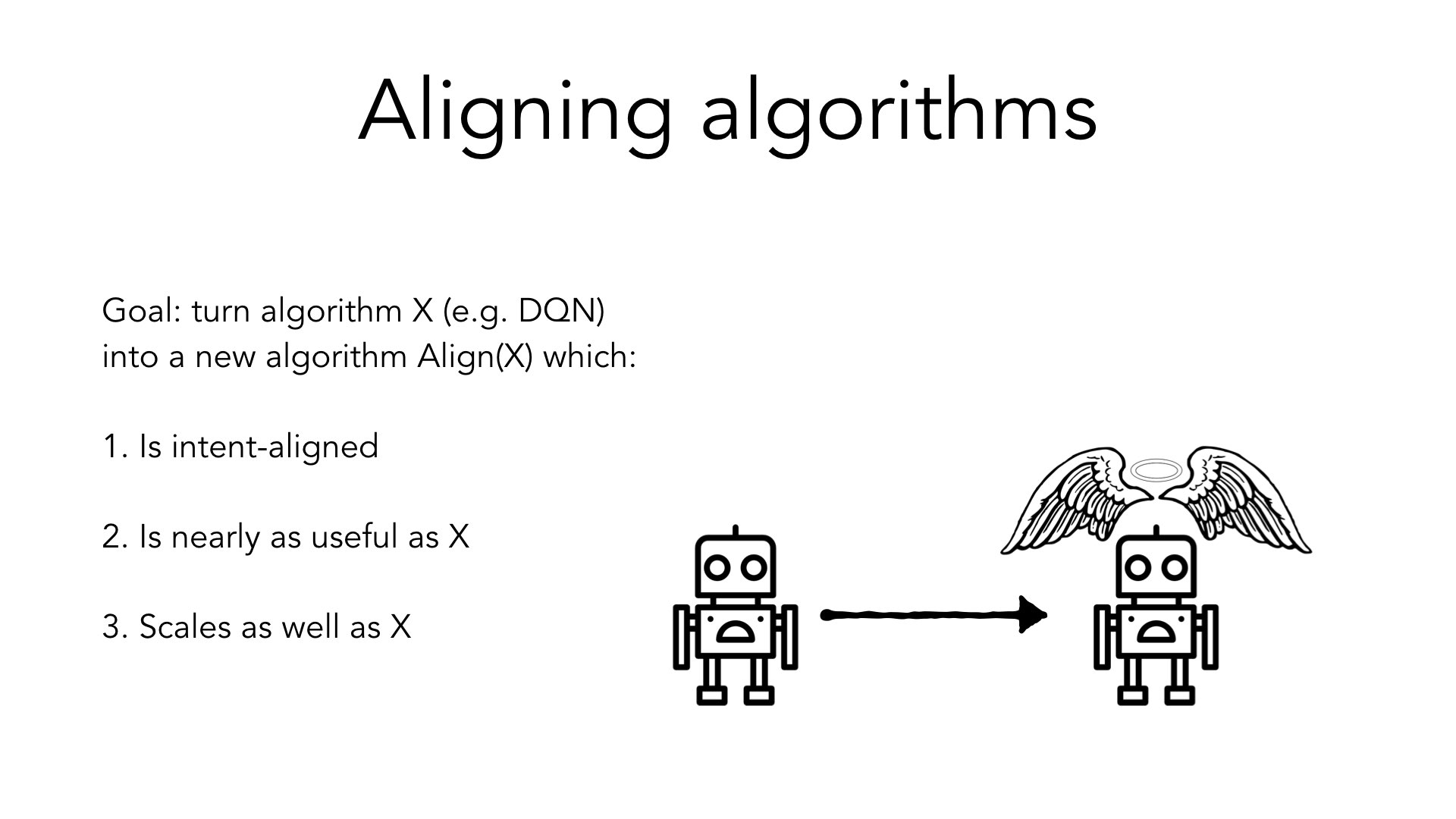 Aligning algorithms

Goal: turn algorithm X (e.g. DQN) into a new algorithm Align(X) which:

1. Is intent-aligned

2. Is nearly as useful as X

3. Scales as well as X